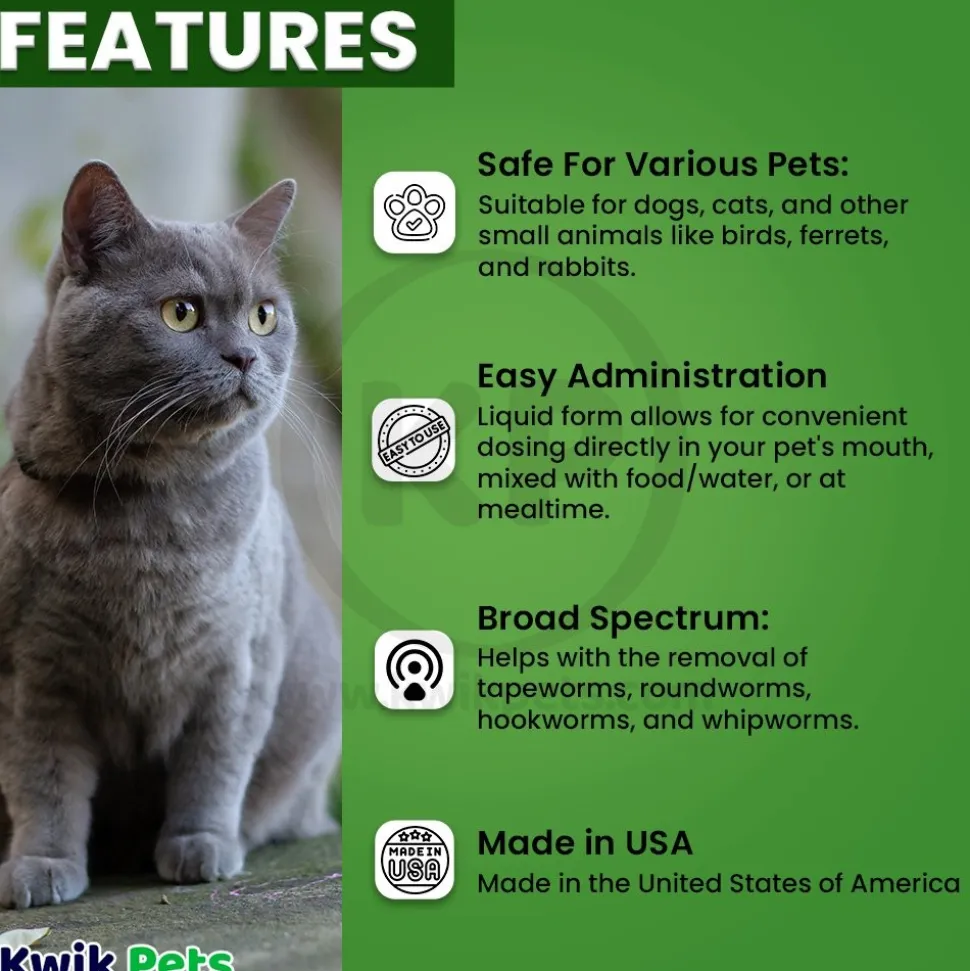 FEATURES

Safe For Various Pets:
Suitable for dogs, cats, and other small animals like birds, ferrets, and rabbits.

EASY TO USE

Easy Administration
Liquid form allows for convenient dosing directly in your pet's mouth, mixed with food/water, or at mealtime.

Broad Spectrum:
Helps with the removal of tapeworms, roundworms, hookworms, and whipworms.

MADE IN USA

Made in USA
Made in the United States of America

Kwik Pets